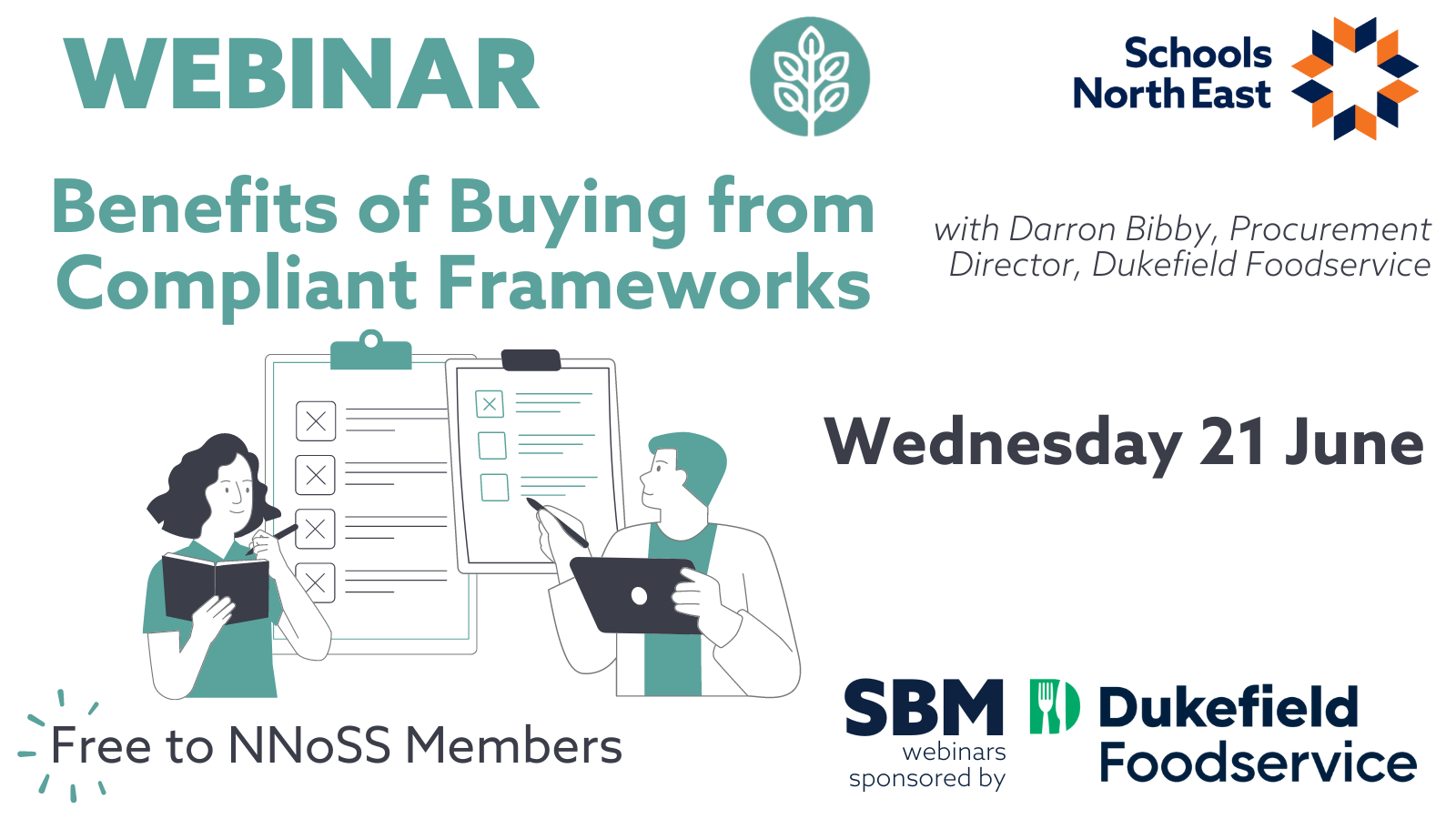 WEBINAR

Schools North East

Benefits of Buying from Compliant Frameworks

with Darron Bibby, Procurement Director, Dukefield Foodservice

Wednesday 21 June

Free to NNoSS Members

SBM webinars sponsored by

Dukefield Foodservice